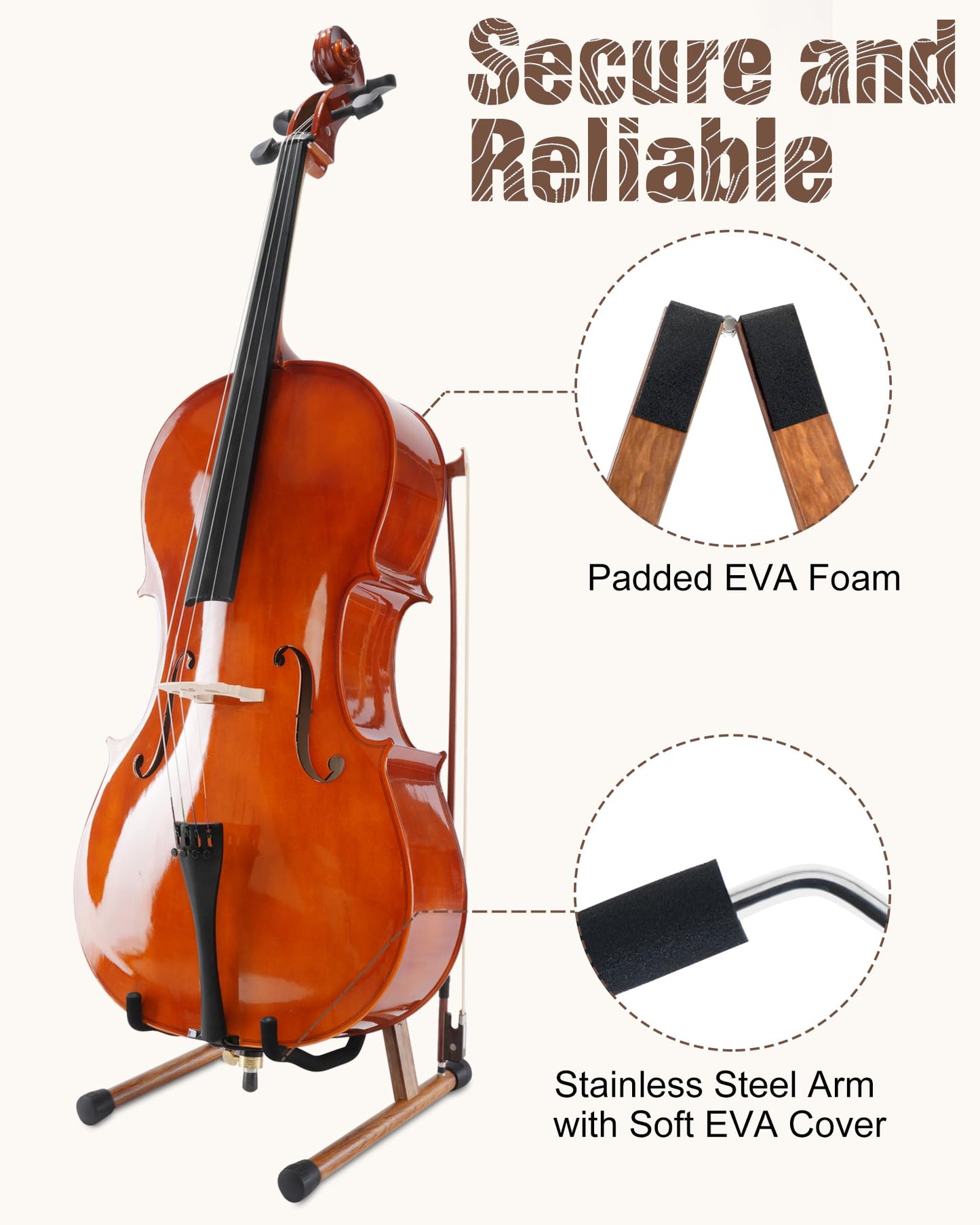 Secure and Reliable

Padded EVA Foam

Stainless Steel Arm with Soft EVA Cover